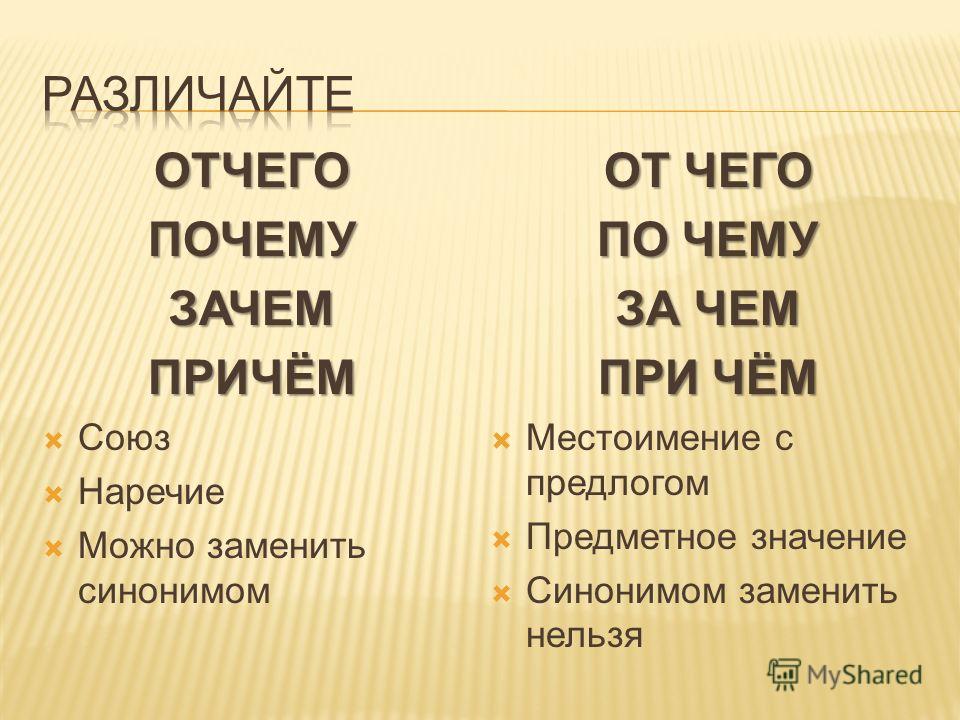 РАЗЛИЧАЙТЕ

ОТЧЕГО
ПОЧЕМУ
ЗАЧЕМ
ПРИЧЁМ

Союз
Наречие
Можно заменить синонимом

ОТ ЧЕГО
ПО ЧЕМУ
ЗА ЧЕМ
ПРИ ЧЁМ

Местоимение с предлогом
Предметное значение
Синонимом заменить нельзя

MyShared